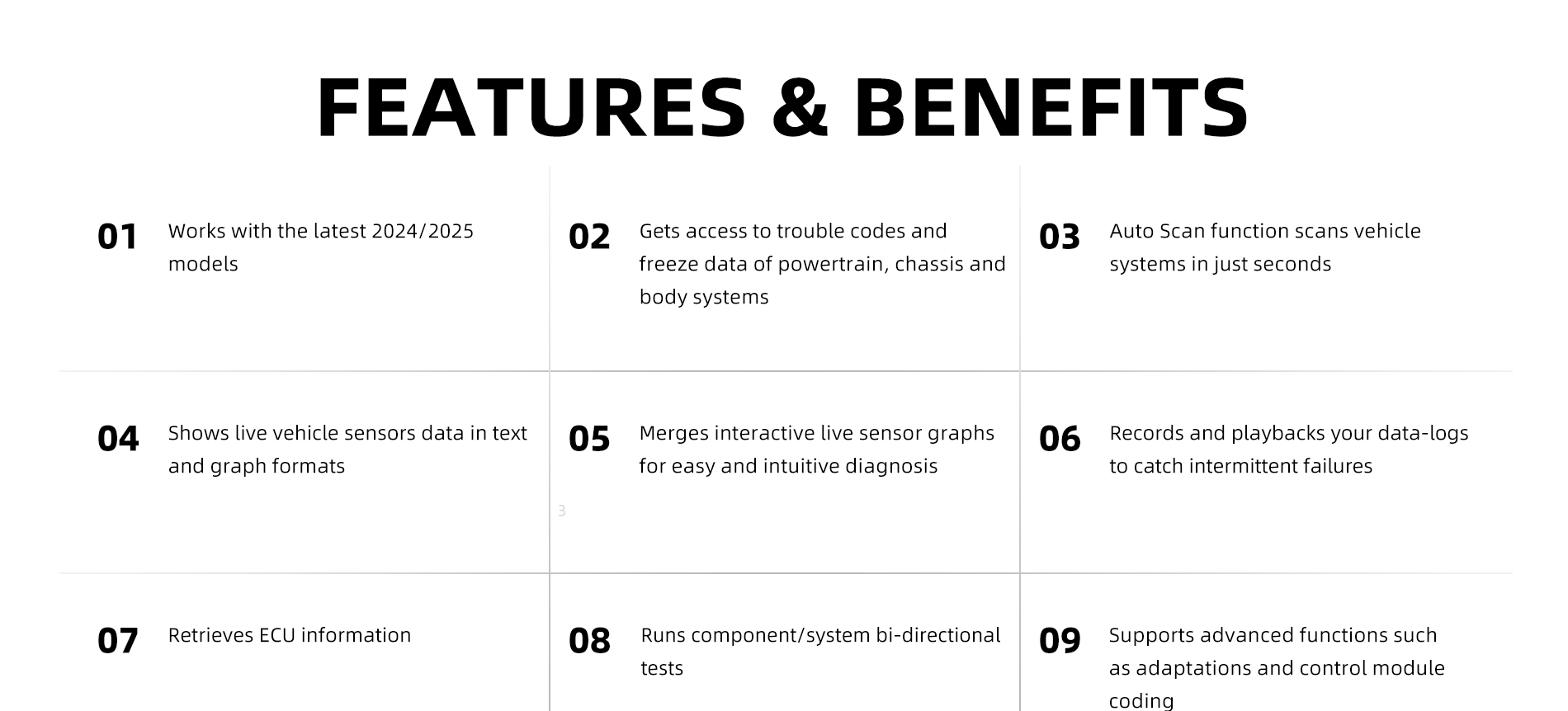 FEATURES & BENEFITS

01 Works with the latest 2024/2025 models

02 Gets access to trouble codes and freeze data of powertrain, chassis and body systems

03 Auto Scan function scans vehicle systems in just seconds

04 Shows live vehicle sensors data in text and graph formats

05 Merges interactive live sensor graphs for easy and intuitive diagnosis

3

06 Records and playbacks your data-logs to catch intermittent failures

07 Retrieves ECU information

08 Runs component/system bi-directional tests

09 Supports advanced functions such as adaptations and control module coding